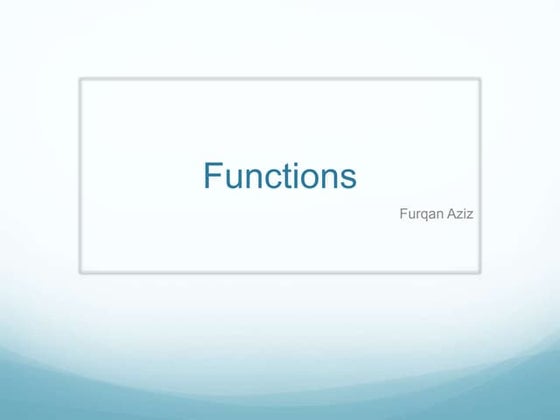 Functions

Furqan Aziz